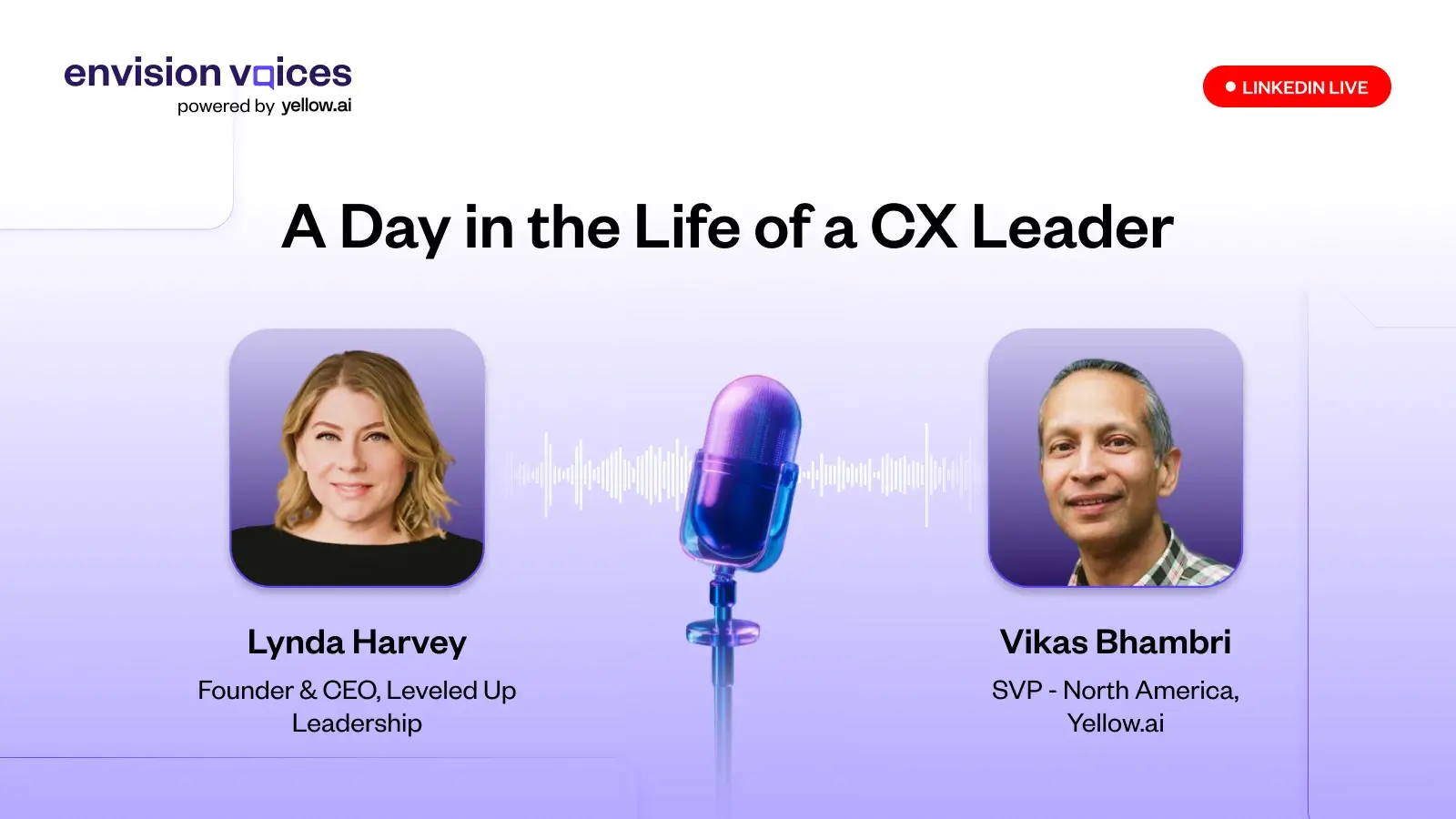 envision voices
powered by yellow.ai

LINKEDIN LIVE

A Day in the Life of a CX Leader

Lynda Harvey
Founder & CEO, Leveled Up Leadership

Vikas Bhambri
SVP - North America, Yellow.ai